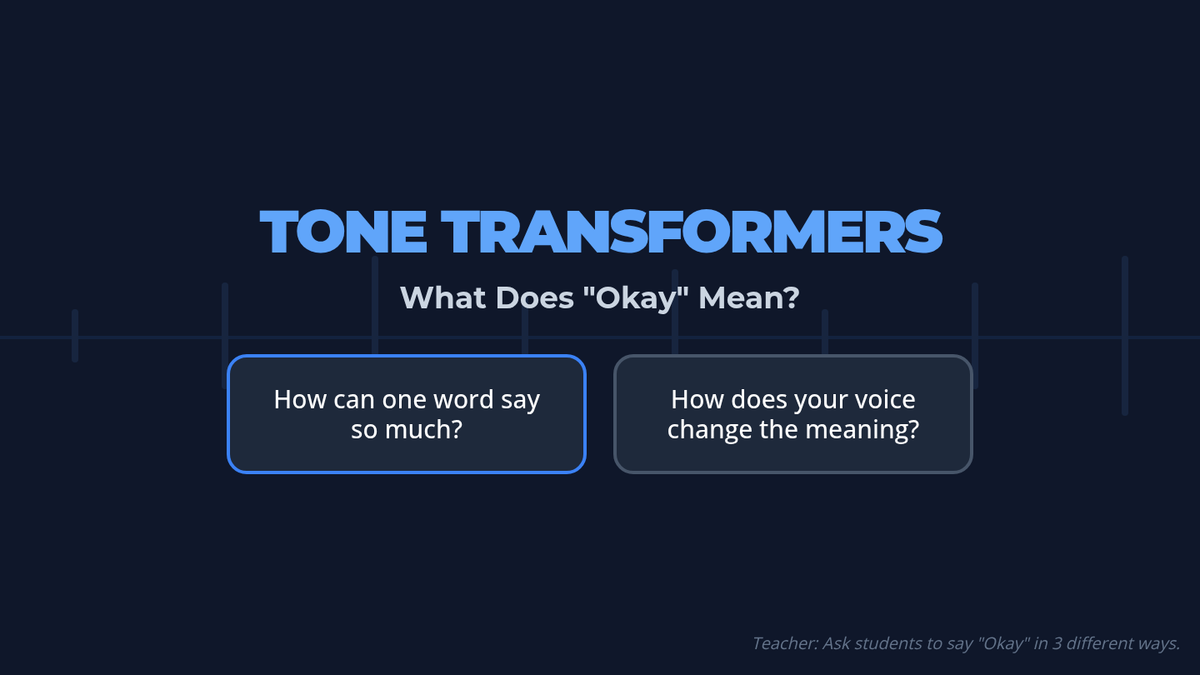 TONE TRANSFORMERS

What Does "Okay" Mean?

How can one word say so much?

How does your voice change the meaning?

Teacher: Ask students to say "Okay" in 3 different ways.